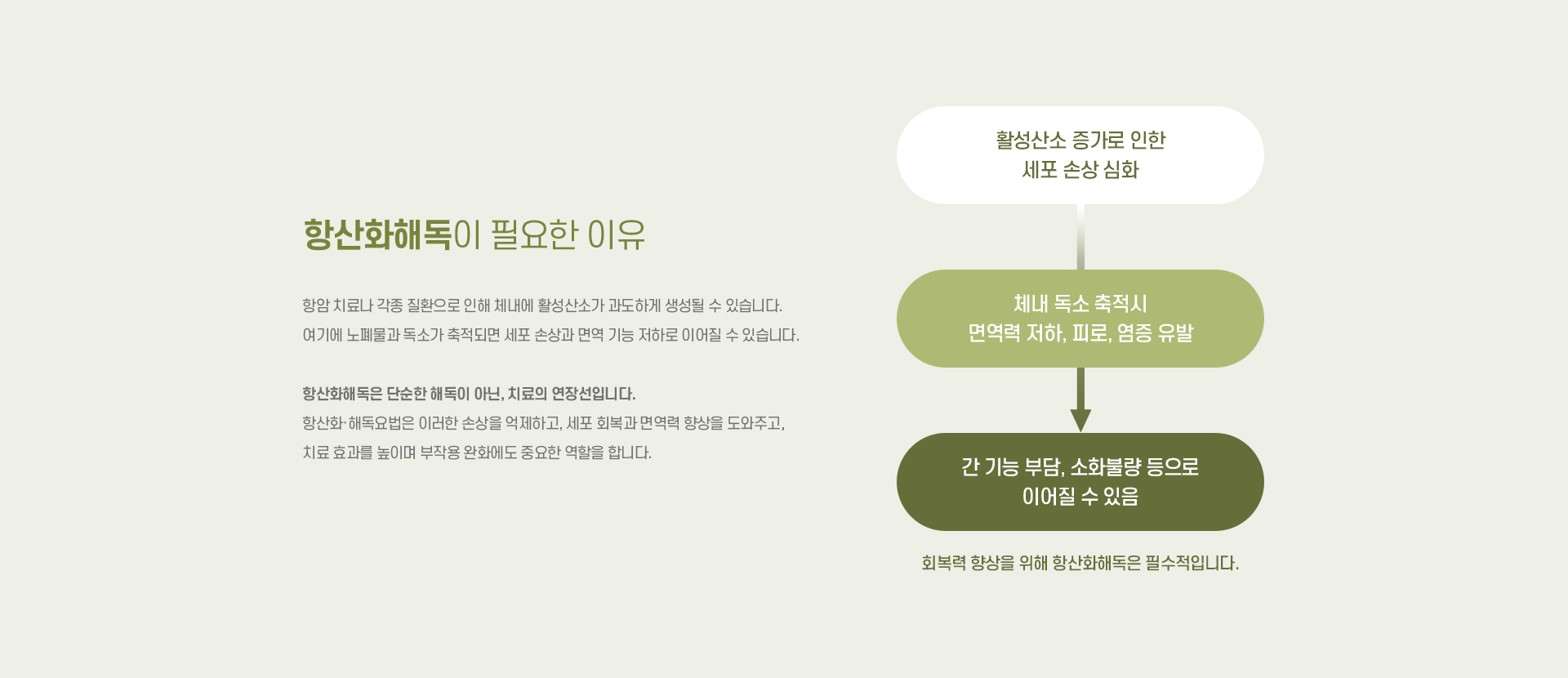 항산화해독이 필요한 이유

항암 치료나 각종 질환으로 인해 체내에 활성산소가 과도하게 생성될 수 있습니다.
여기에 노폐물과 독소가 축적되면 세포 손상과 면역 기능 저하로 이어질 수 있습니다.

항산화해독은 단순한 해독이 아닌, 치료의 연장선입니다.
항산화·해독요법은 이러한 손상을 억제하고, 세포 회복과 면역력 향상을 도와주고, 치료 효과를 높이며 부작용 완화에도 중요한 역할을 합니다.

활성산소 증가로 인한
세포 손상 심화

체내 독소 축적시
면역력 저하, 피로, 염증 유발

간 기능 부담, 소화불량 등으로
이어질 수 있음

회복력 향상을 위해 항산화해독은 필수적입니다.